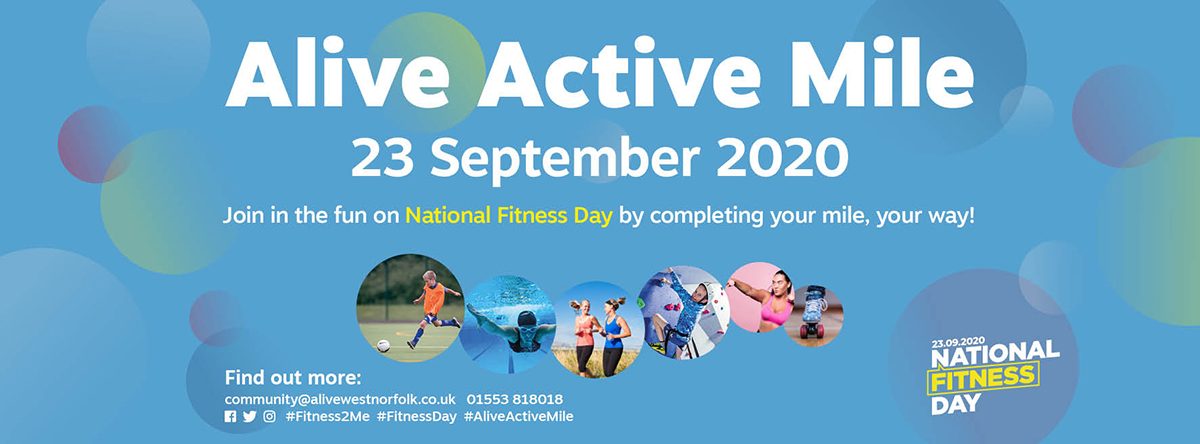 Alive Active Mile

23 September 2020

Join in the fun on National Fitness Day by completing your mile, your way!

Find out more:
community@alivewestnorfolk.co.uk 01553 818018
#Fitness2Me #FitnessDay #AliveActiveMile

23.09.2020
NATIONAL
FITNESS
DAY